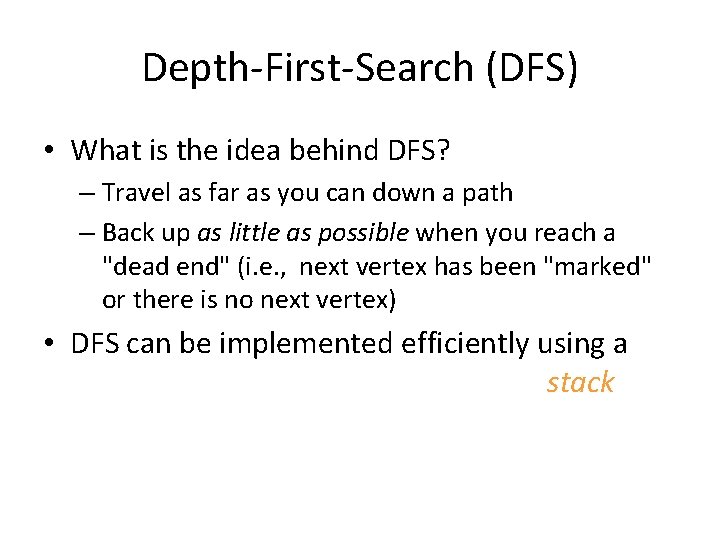 Depth-First-Search (DFS)

• What is the idea behind DFS?

– Travel as far as you can down a path

– Back up as little as possible when you reach a "dead end" (i.e., next vertex has been "marked" or there is no next vertex)

• DFS can be implemented efficiently using a

stack